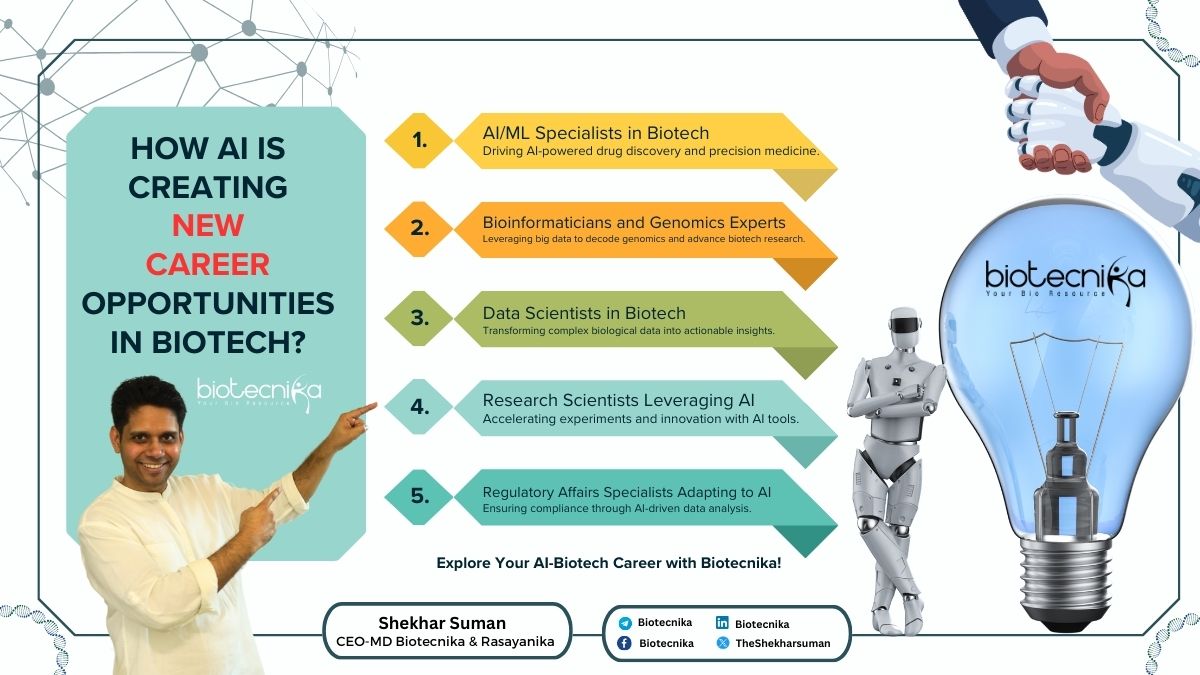 HOW AI IS CREATING NEW CAREER OPPORTUNITIES IN BIOTECH?

biotecnika
Your Bio Resource

1. AI/ML Specialists in Biotech
Driving AI-powered drug discovery and precision medicine.

2. Bioinformaticians and Genomics Experts
Leveraging big data to decode genomics and advance biotech research.

3. Data Scientists in Biotech
Transforming complex biological data into actionable insights.

4. Research Scientists Leveraging AI
Accelerating experiments and innovation with AI tools.

5. Regulatory Affairs Specialists Adapting to AI
Ensuring compliance through AI-driven data analysis.

Explore Your AI-Biotech Career with Biotecnika!

biotecnika
Your Bio Resource

Shekhar Suman
CEO-MD Biotecnika & Rasayanika

Biotecnika
Biotecnika
Biotecnika
TheShekharsuman